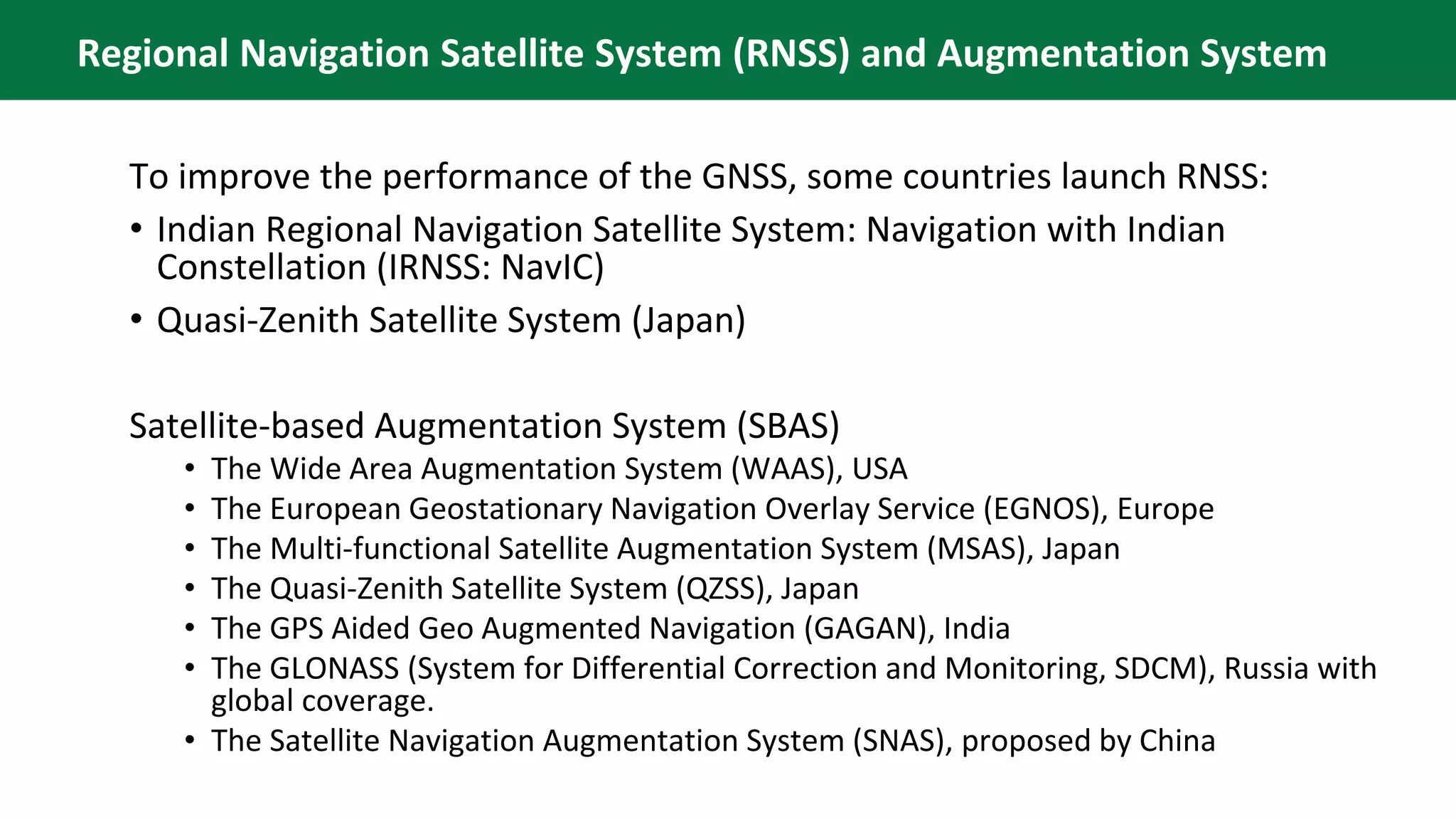 Regional Navigation Satellite System (RNSS) and Augmentation System

To improve the performance of the GNSS, some countries launch RNSS:

• Indian Regional Navigation Satellite System: Navigation with Indian Constellation (IRNSS: NavIC)
• Quasi-Zenith Satellite System (Japan)

Satellite-based Augmentation System (SBAS)

• The Wide Area Augmentation System (WAAS), USA
• The European Geostationary Navigation Overlay Service (EGNOS), Europe
• The Multi-functional Satellite Augmentation System (MSAS), Japan
• The Quasi-Zenith Satellite System (QZSS), Japan
• The GPS Aided Geo Augmented Navigation (GAGAN), India
• The GLONASS (System for Differential Correction and Monitoring, SDCM), Russia with global coverage.
• The Satellite Navigation Augmentation System (SNAS), proposed by China